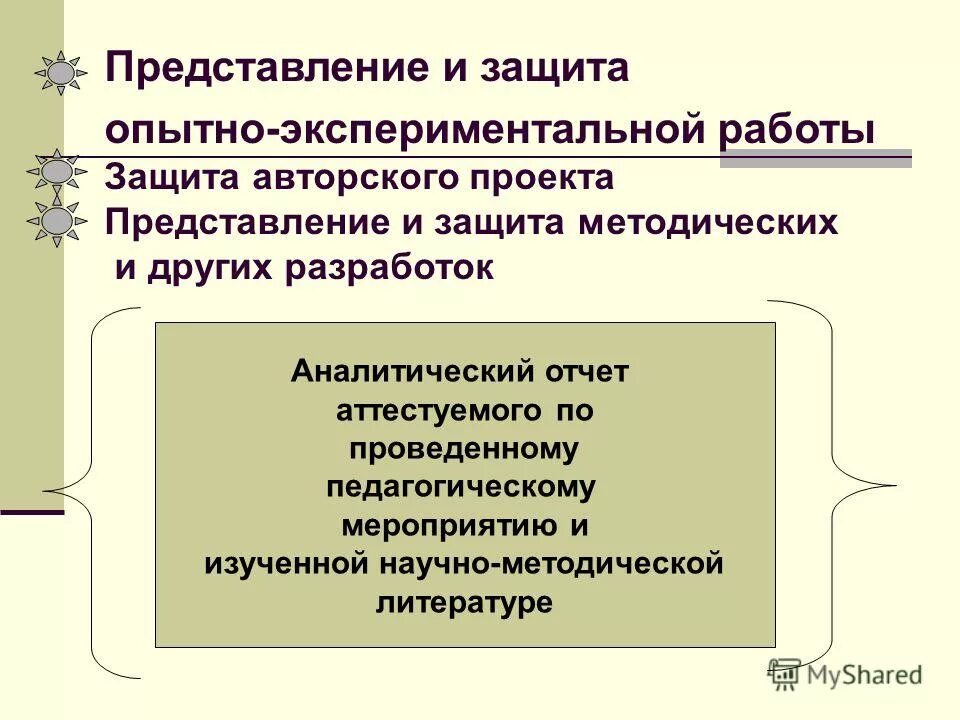 Представление и защита опытно-экспериментальной работы

Защита авторского проекта

Представление и защита методических и других разработок

Аналитический отчет аттестуемого по проведенному педагогическому мероприятию и изученной научно-методической литературе

MyShared